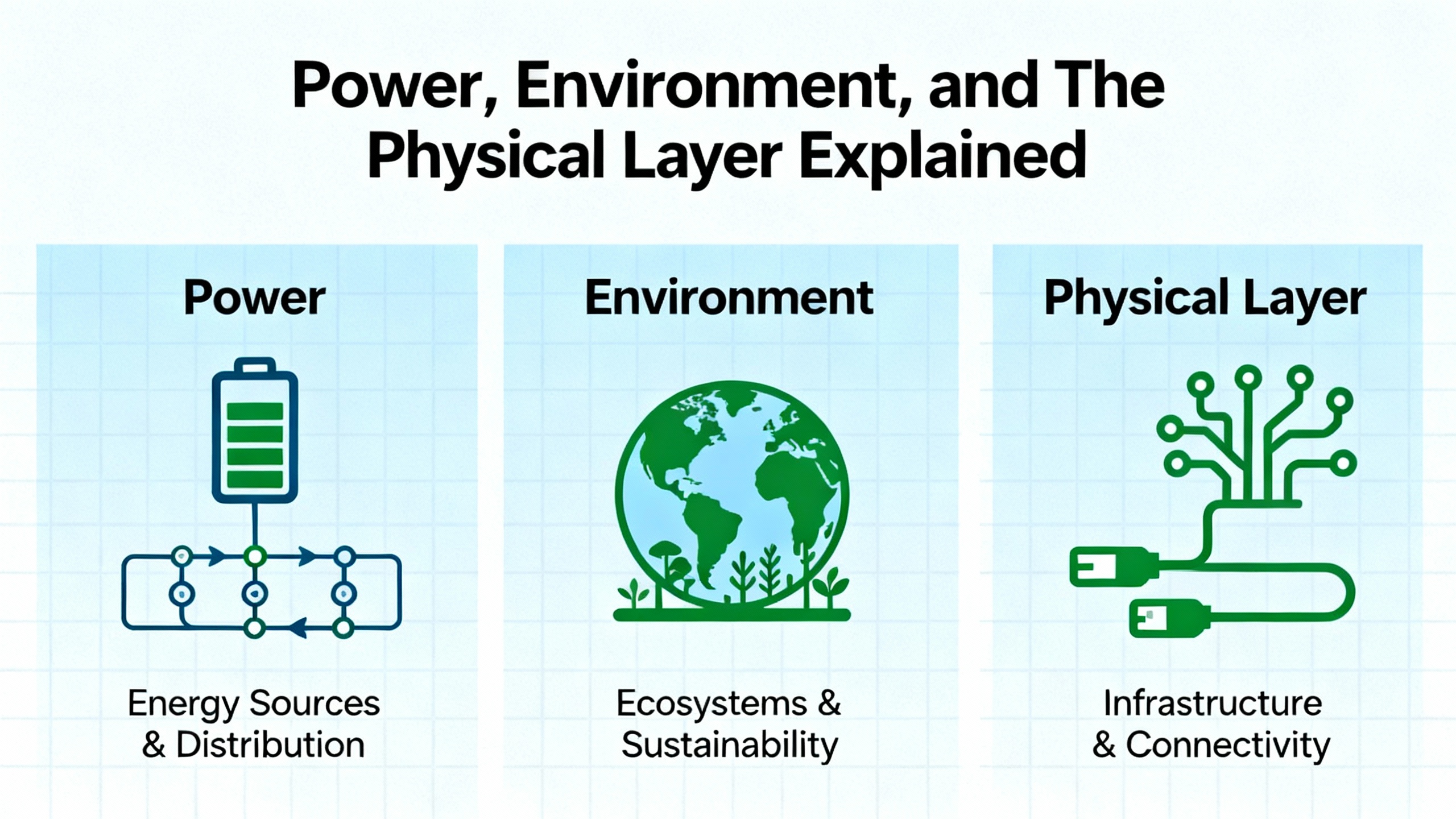 Power, Environment, and The Physical Layer Explained

Power

Energy Sources & Distribution

Environment

Ecosystems & Sustainability

Physical Layer

Infrastructure & Connectivity